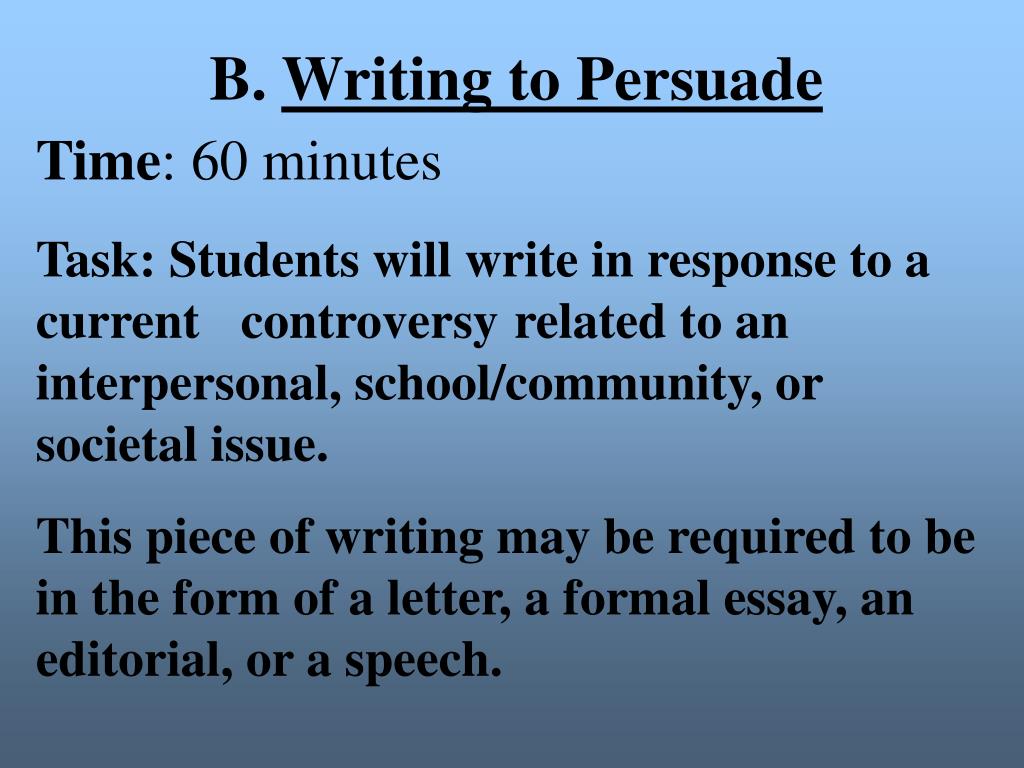 B. Writing to Persuade

Time: 60 minutes

Task: Students will write in response to a current controversy related to an interpersonal, school/community, or societal issue.

This piece of writing may be required to be in the form of a letter, a formal essay, an editorial, or a speech.